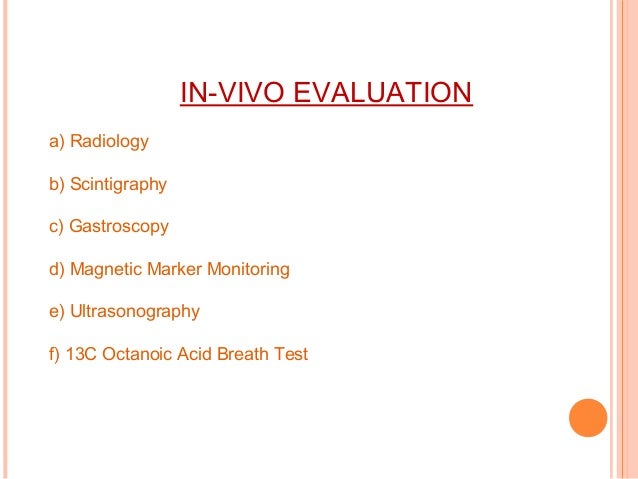 IN-VIVO EVALUATION

a) Radiology

b) Scintigraphy

c) Gastroscopy

d) Magnetic Marker Monitoring

e) Ultrasonography

f) 13C Octanoic Acid Breath Test